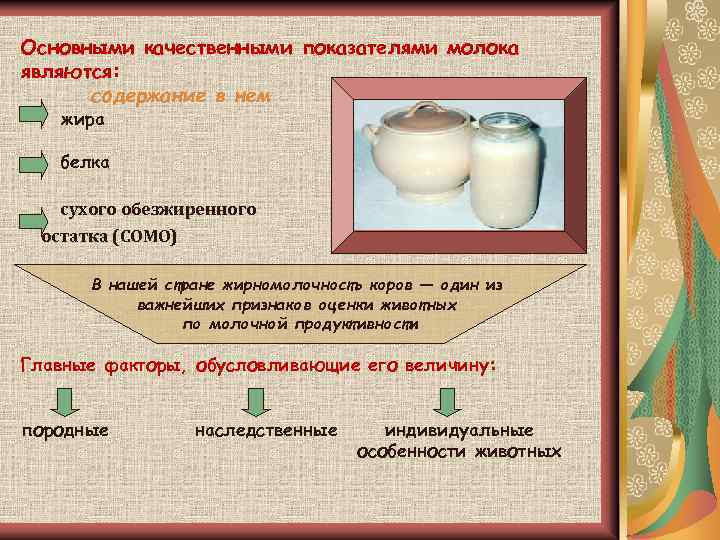 Основными качественными показателями молока являются:

содержание в нем

жира

белка

сухого обезжиренного остатка (СОМО)

В нашей стране жирномолочность коров — один из важнейших признаков оценки животных по молочной продуктивности

Главные факторы, обусловливающие его величину:

породные

наследственные

индивидуальные особенности животных